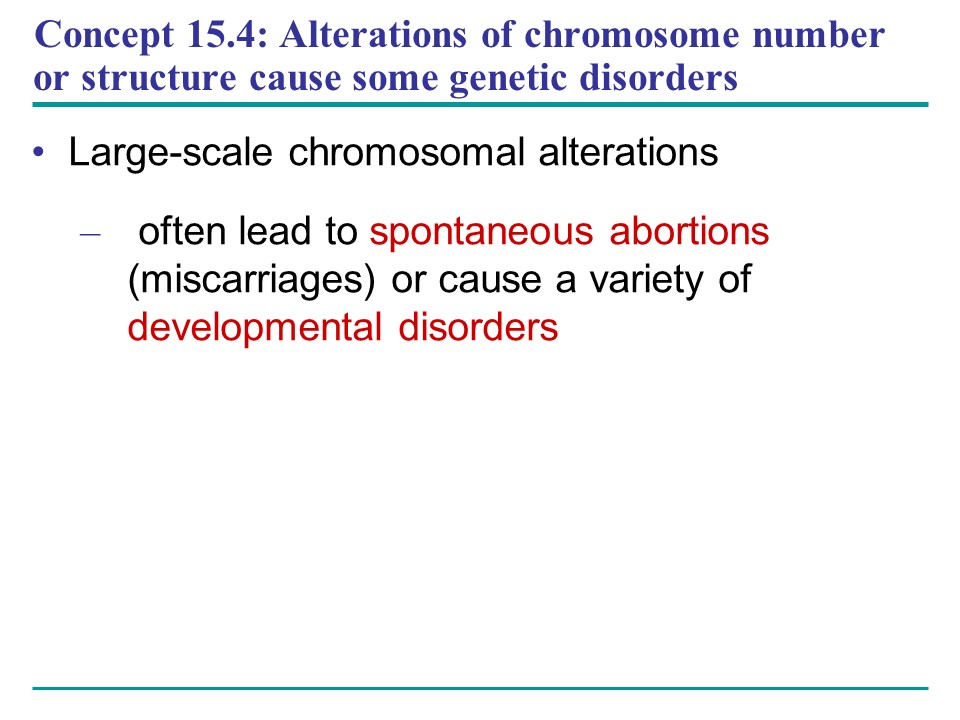 Concept 15.4: Alterations of chromosome number or structure cause some genetic disorders

• Large-scale chromosomal alterations

– often lead to spontaneous abortions (miscarriages) or cause a variety of developmental disorders